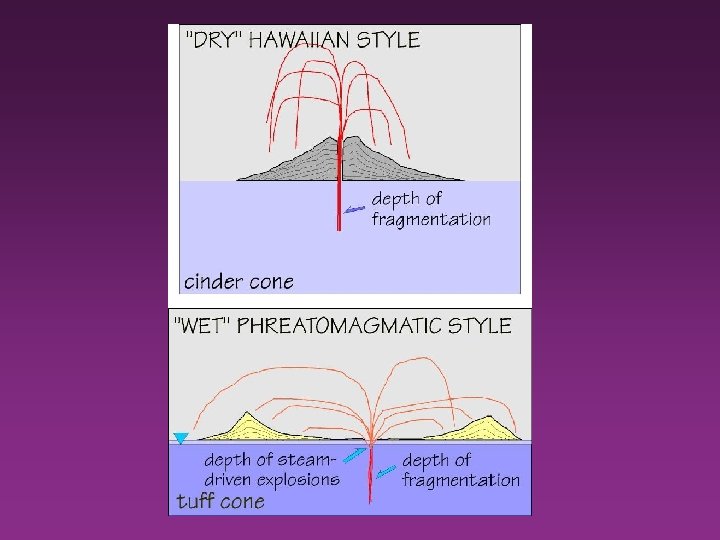 "DRY" HAWAIIAN STYLE

depth of fragmentation

cinder cone

"WET" PHREATOMAGMATIC STYLE

depth of steam-driven explosions

depth of fragmentation

tuff cone